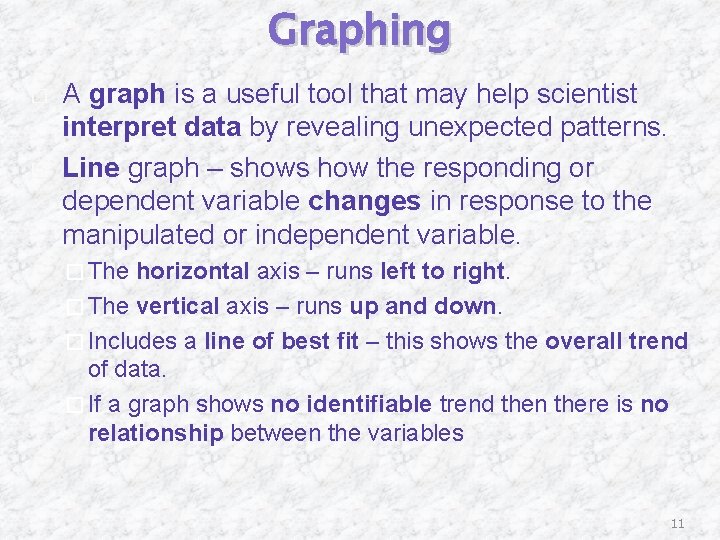 Graphing

A graph is a useful tool that may help scientist interpret data by revealing unexpected patterns.

Line graph – shows how the responding or dependent variable changes in response to the manipulated or independent variable.

The horizontal axis – runs left to right.

The vertical axis – runs up and down.

Includes a line of best fit – this shows the overall trend of data.

If a graph shows no identifiable trend then there is no relationship between the variables

11